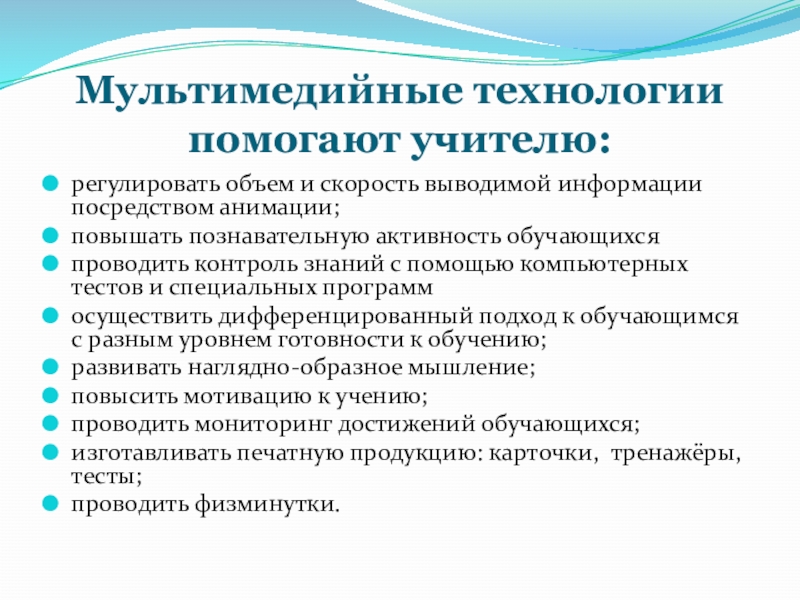 Мультимедийные технологии помогают учителю:

- регулировать объем и скорость выводимой информации посредством анимации;
- повышать познавательную активность обучающихся
- проводить контроль знаний с помощью компьютерных тестов и специальных программ
- осуществить дифференцированный подход к обучающимся с разным уровнем готовности к обучению;
- развивать наглядно-образное мышление;
- повысить мотивацию к учению;
- проводить мониторинг достижений обучающихся;
- изготавливать печатную продукцию: карточки, тренажёры, тесты;
- проводить физминутки.